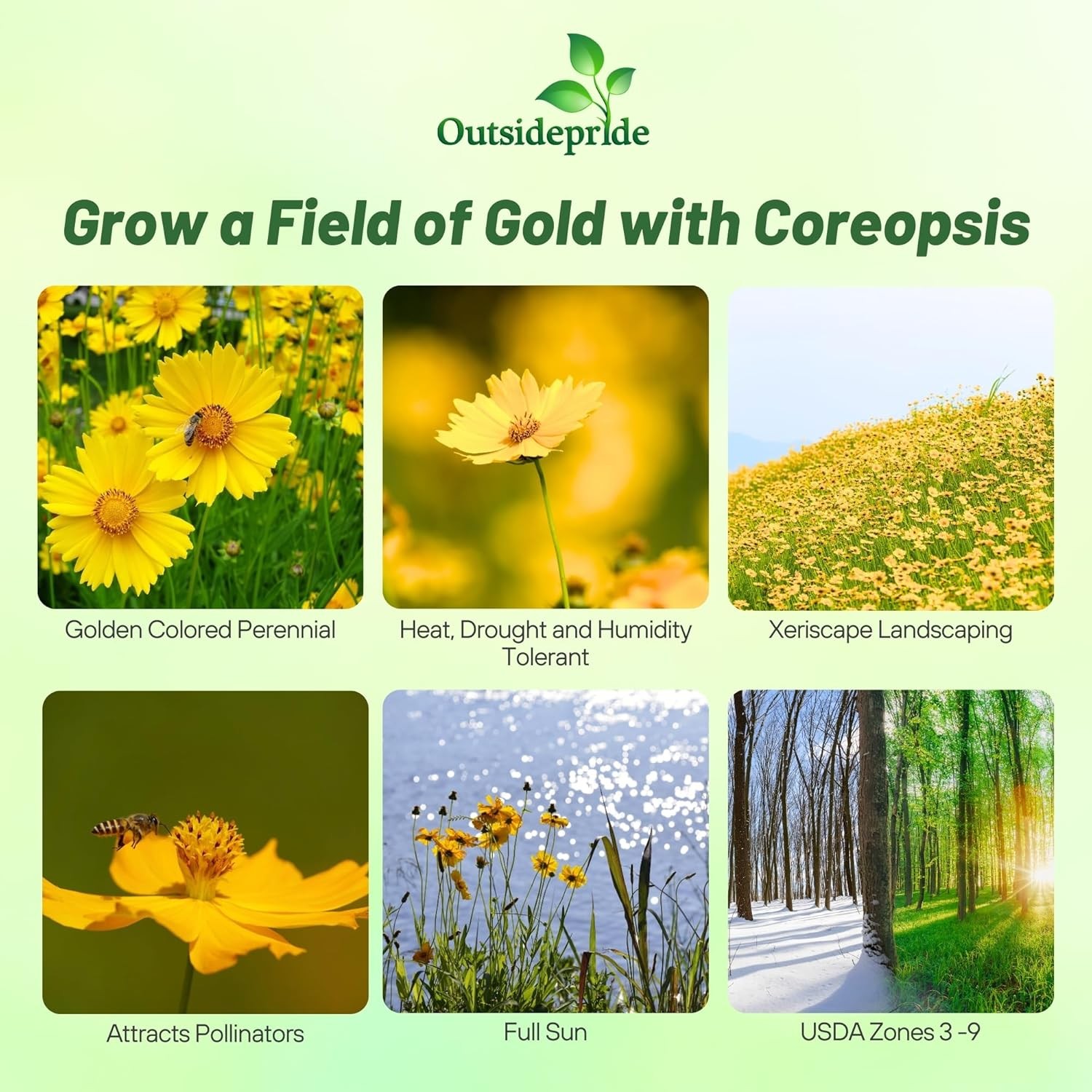 Outsidepride

Grow a Field of Gold with Coreopsis

Golden Colored Perennial

Heat, Drought and Humidity Tolerant

Xeriscape Landscaping

Attracts Pollinators

Full Sun

USDA Zones 3 -9